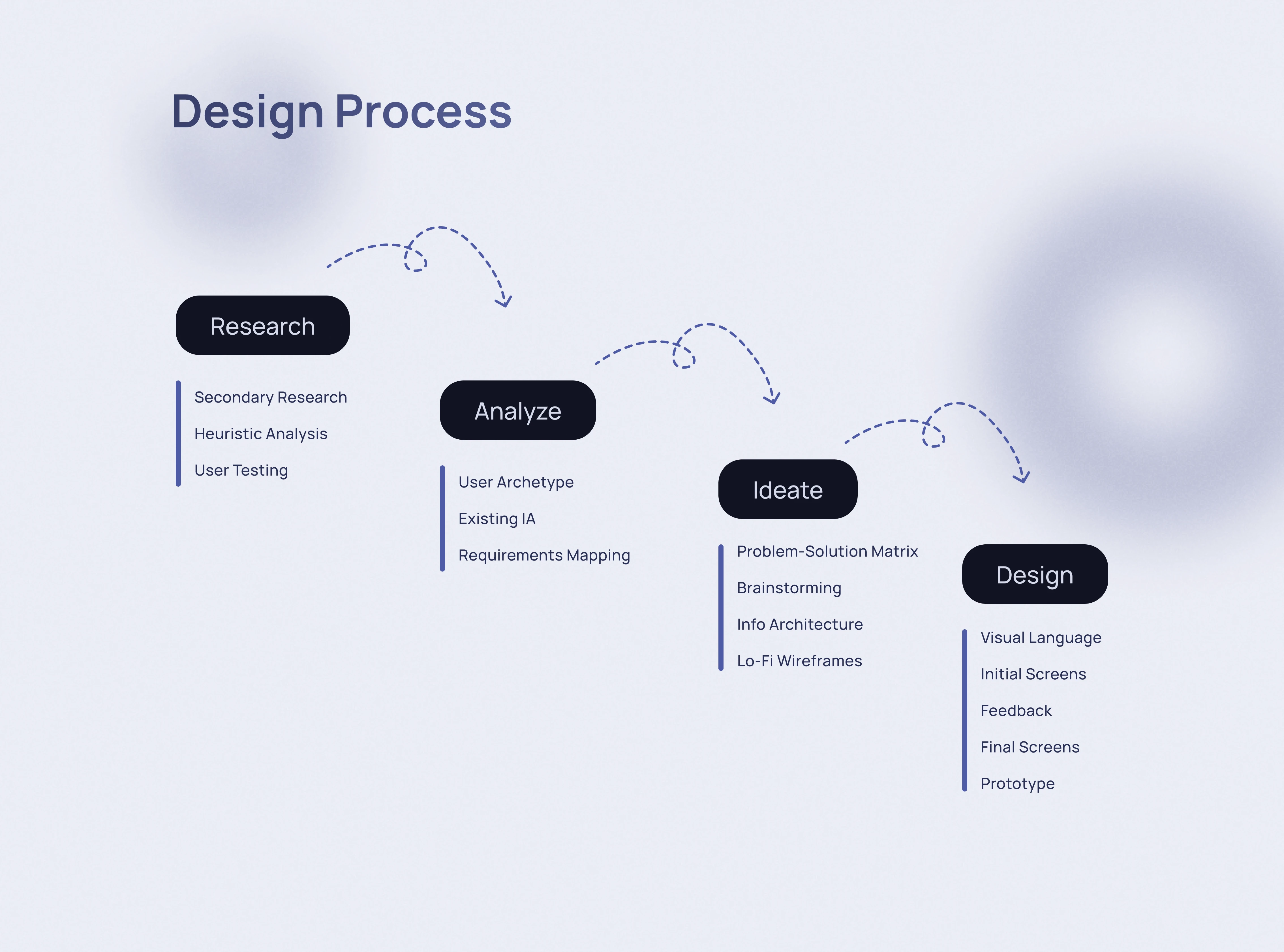 Design Process

Research

Secondary Research
Heuristic Analysis
User Testing

Analyze

User Archetype
Existing IA
Requirements Mapping

Ideate

Problem-Solution Matrix
Brainstorming
Info Architecture
Lo-Fi Wireframes

Design

Visual Language
Initial Screens
Feedback
Final Screens
Prototype